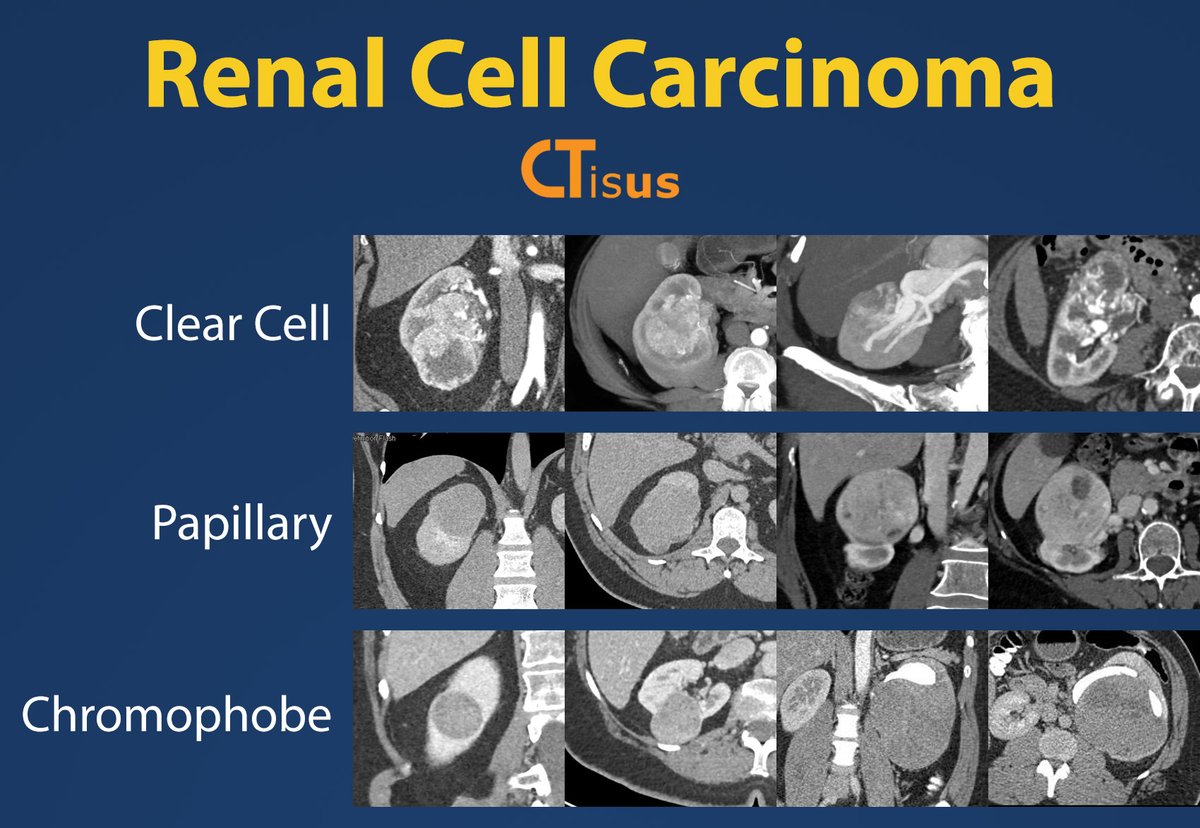 Renal Cell Carcinoma

CTisus

Clear Cell

Papillary

Chromophobe